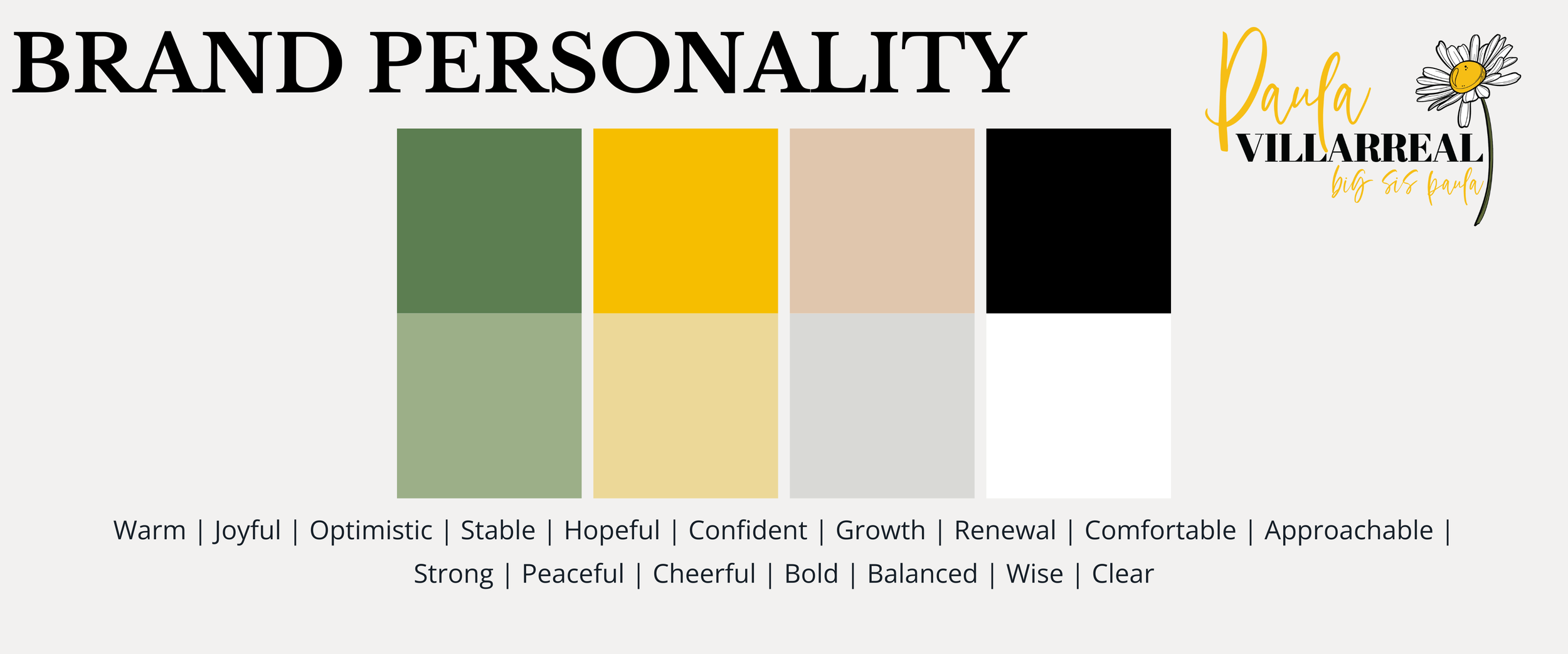 BRAND PERSONALITY

Paula
VILLARREAL
big sis paula

Warm | Joyful | Optimistic | Stable | Hopeful | Confident | Growth | Renewal | Comfortable | Approachable | Strong | Peaceful | Cheerful | Bold | Balanced | Wise | Clear